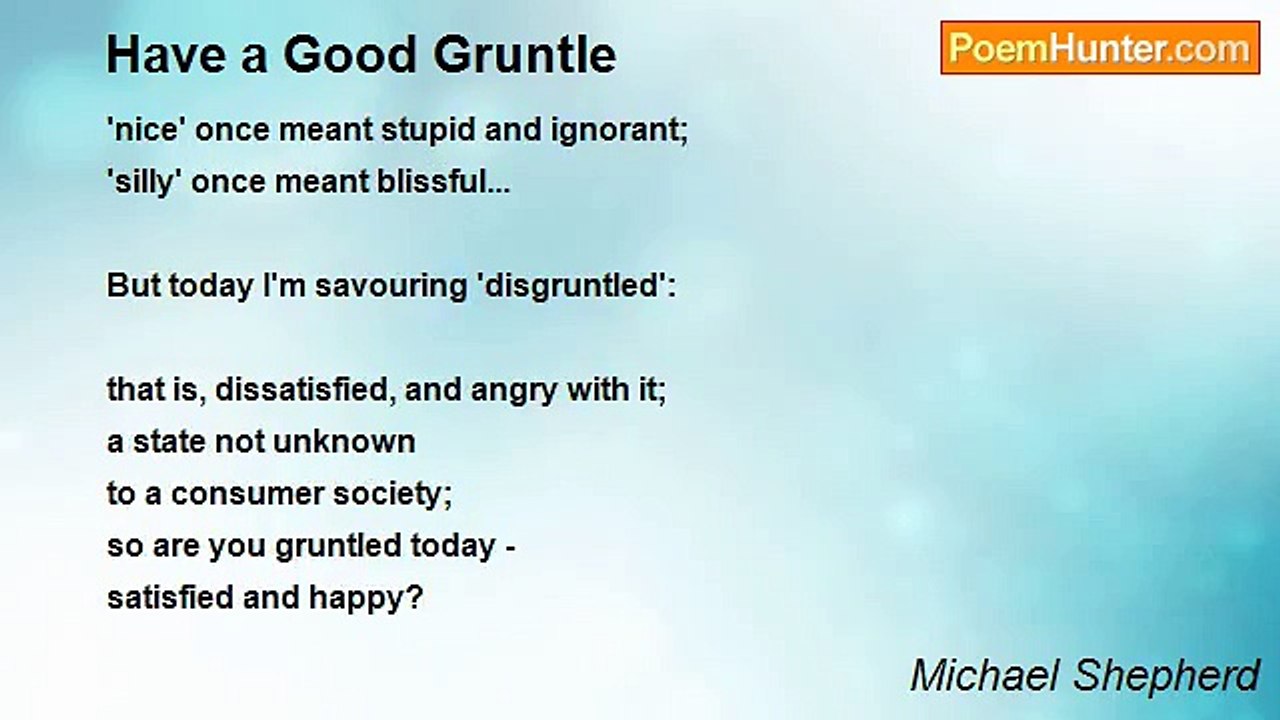 Have a Good Gruntle

PoemHunter.com

'nice' once meant stupid and ignorant;
'silly' once meant blissful...

But today I'm savouring 'disgruntled':

that is, dissatisfied, and angry with it;
a state not unknown
to a consumer society;
so are you gruntled today -
satisfied and happy?

Michael Shepherd